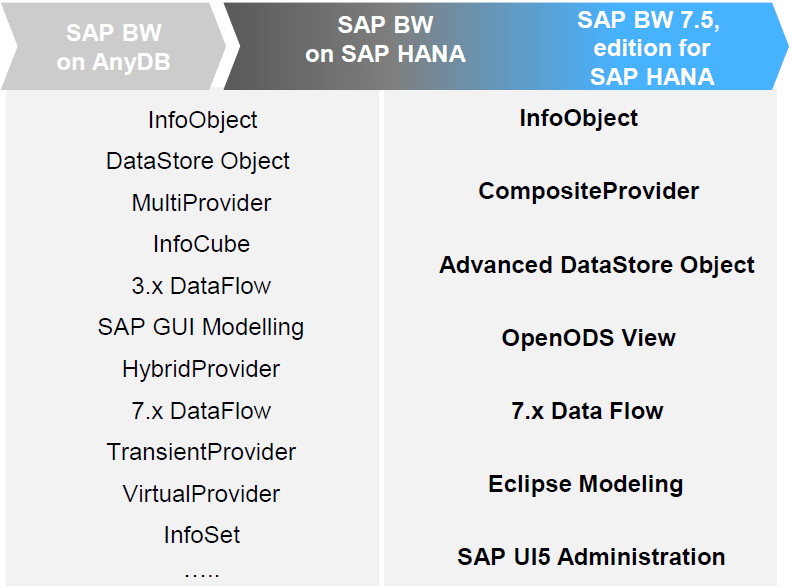 SAP BW on AnyDB

SAP BW on SAP HANA

SAP BW 7.5, edition for SAP HANA

InfoObject
DataStore Object
MultiProvider
InfoCube
3.x DataFlow
SAP GUI Modelling
HybridProvider
7.x DataFlow
TransientProvider
VirtualProvider
InfoSet
…..

InfoObject
CompositeProvider
Advanced DataStore Object
OpenODS View
7.x Data Flow
Eclipse Modeling
SAP UI5 Administration